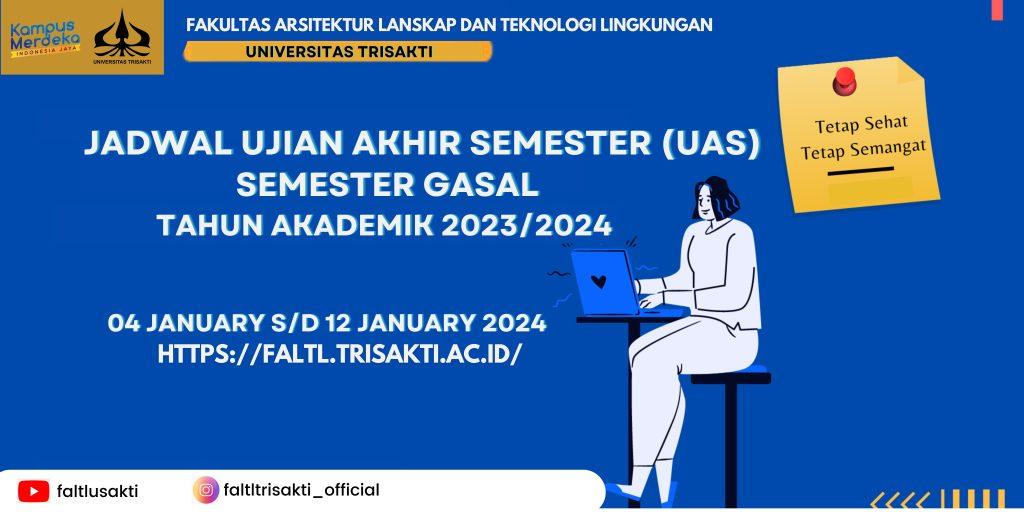 Kampus Merdeka
INDONESIA JAYA

UNIVERSITAS TRISAKTI

FAKULTAS ARSITEKTUR LANSKAP DAN TEKNOLOGI LINGKUNGAN

UNIVERSITAS TRISAKTI

Tetap Sehat
Tetap Semangat

JADWAL UJIAN AKHIR SEMESTER (UAS)
SEMESTER GASAL
TAHUN AKADEMIK 2023/2024

04 JANUARY S/D 12 JANUARY 2024
HTTPS://FALTL.TRISAKTI.AC.ID/

faltlusakti

faltltrisakti_official